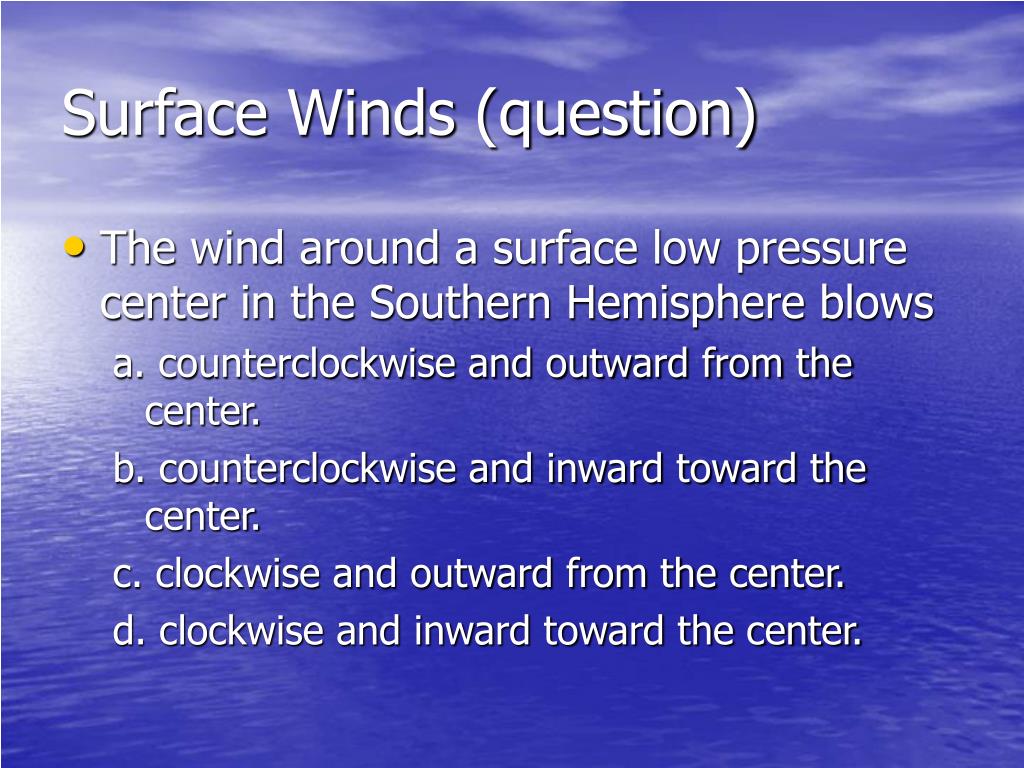 Surface Winds (question)

• The wind around a surface low pressure center in the Southern Hemisphere blows

a. counterclockwise and outward from the center.

b. counterclockwise and inward toward the center.

c. clockwise and outward from the center.

d. clockwise and inward toward the center.